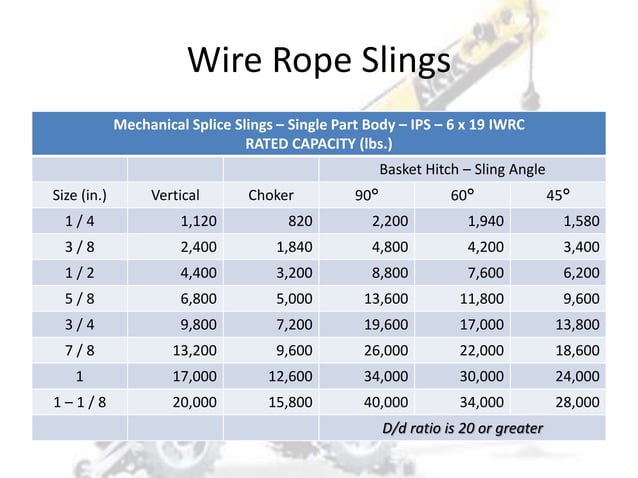 Wire Rope Slings

| Mechanical Splice Slings – Single Part Body – IPS – 6 x 19 IWRC RATED CAPACITY (lbs.) | | | | | |
|---|---|---|---|---|---|
| | | | Basket Hitch – Sling Angle | | |
| Size (in.) | Vertical | Choker | 90° | 60° | 45° |
| 1 / 4 | 1,120 | 820 | 2,200 | 1,940 | 1,580 |
| 3 / 8 | 2,400 | 1,840 | 4,800 | 4,200 | 3,400 |
| 1 / 2 | 4,400 | 3,200 | 8,800 | 7,600 | 6,200 |
| 5 / 8 | 6,800 | 5,000 | 13,600 | 11,800 | 9,600 |
| 3 / 4 | 9,800 | 7,200 | 19,600 | 17,000 | 13,800 |
| 7 / 8 | 13,200 | 9,600 | 26,000 | 22,000 | 18,600 |
| 1 | 17,000 | 12,600 | 34,000 | 30,000 | 24,000 |
| 1 – 1 / 8 | 20,000 | 15,800 | 40,000 | 34,000 | 28,000 |
| | | | D/d ratio is 20 or greater | | |